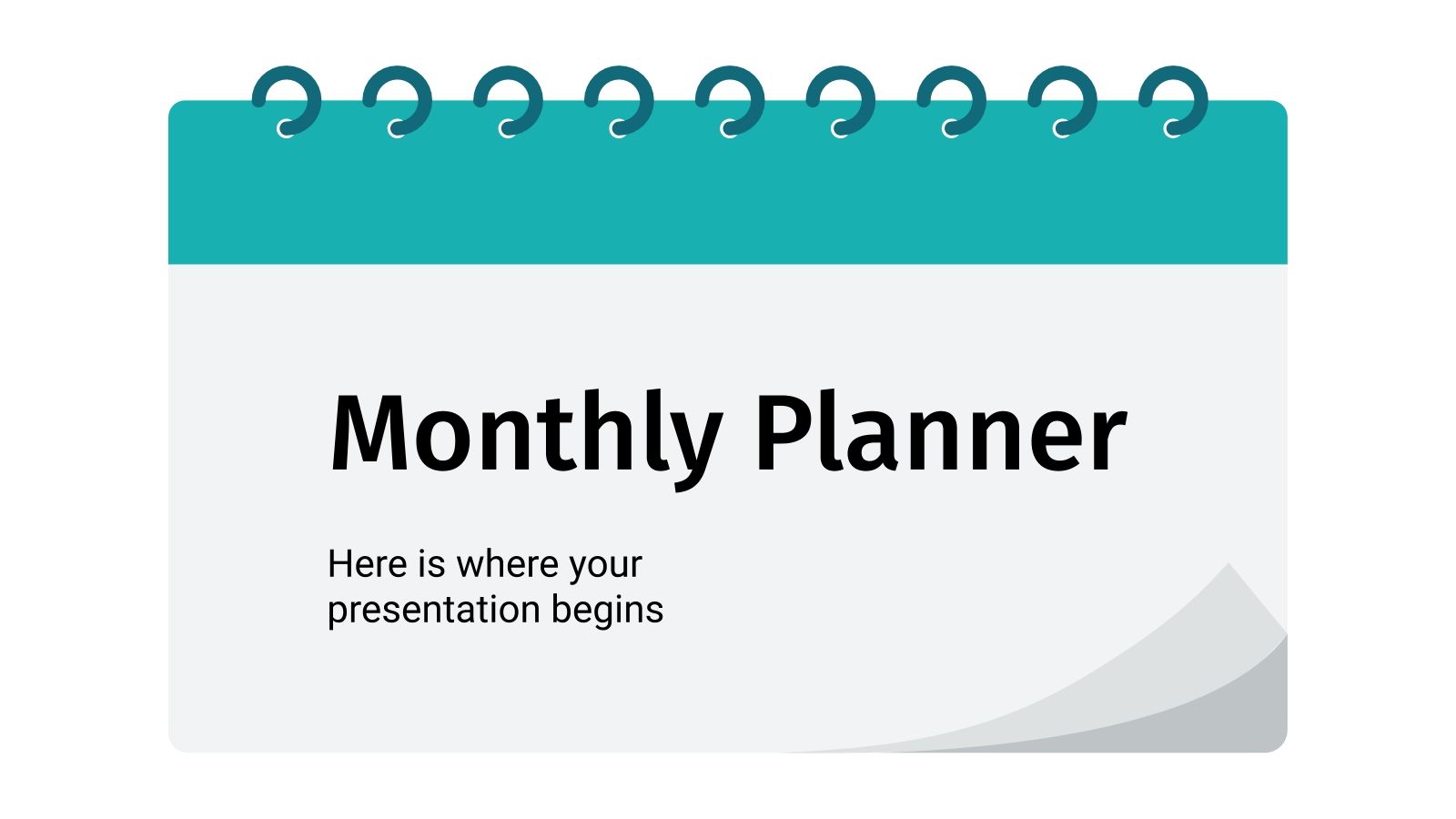 Monthly Planner

Here is where your presentation begins